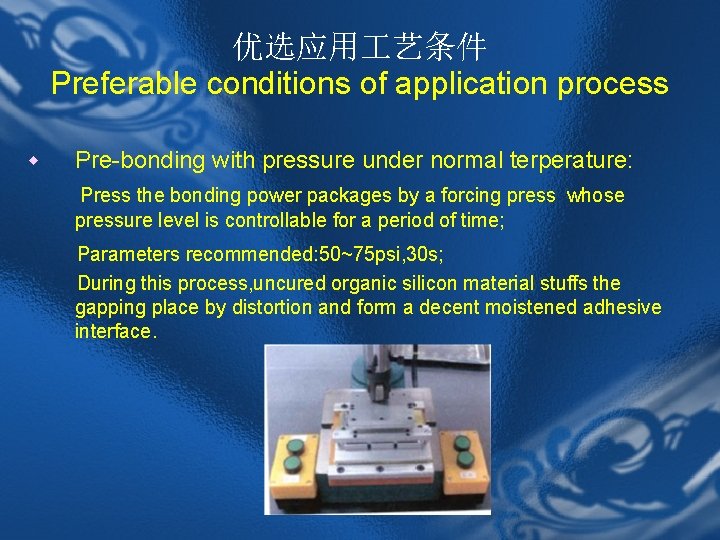 优选应用工艺条件
Preferable conditions of application process

Pre-bonding with pressure under normal terperature:

Press the bonding power packages by a forcing press whose pressure level is controllable for a period of time;

Parameters recommended:50~75psi,30s;

During this process,uncured organic silicon material stuffs the gapping place by distortion and form a decent moistened adhesive interface.